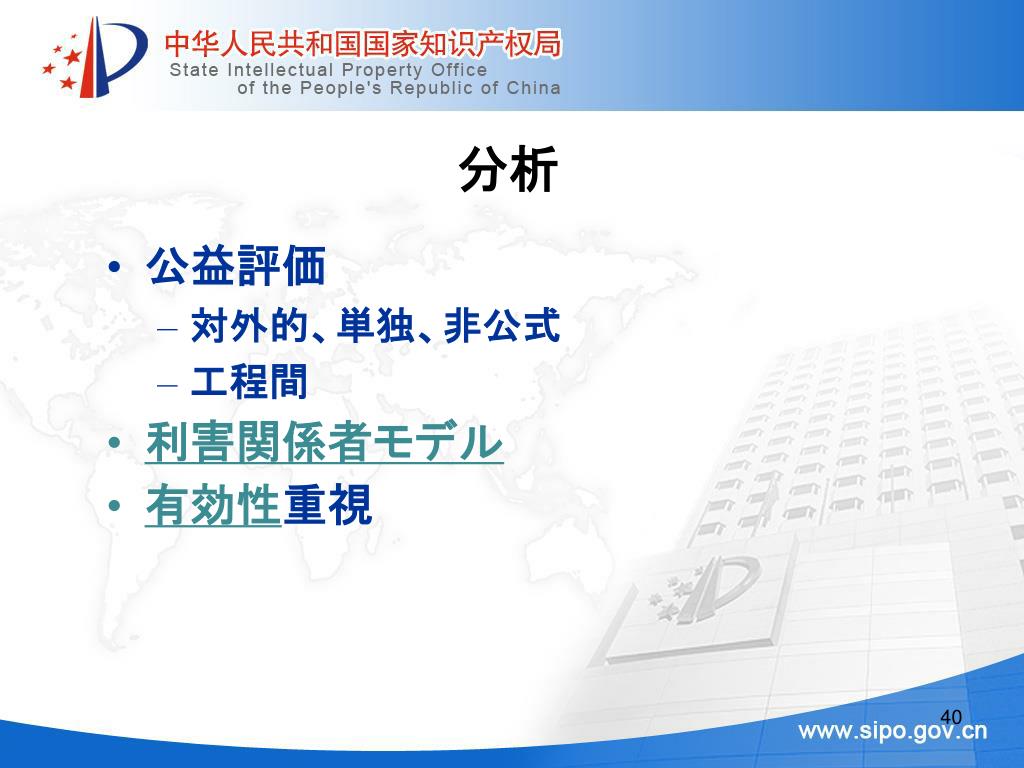 中华人民共和国国家知识产权局
State Intellectual Property Office of the People's Republic of China

分析

• 公益評価
– 対外的、単独、非公式
– 工程間
• 利害関係者モデル
• 有効性重視

40

www.sipo.gov.cn